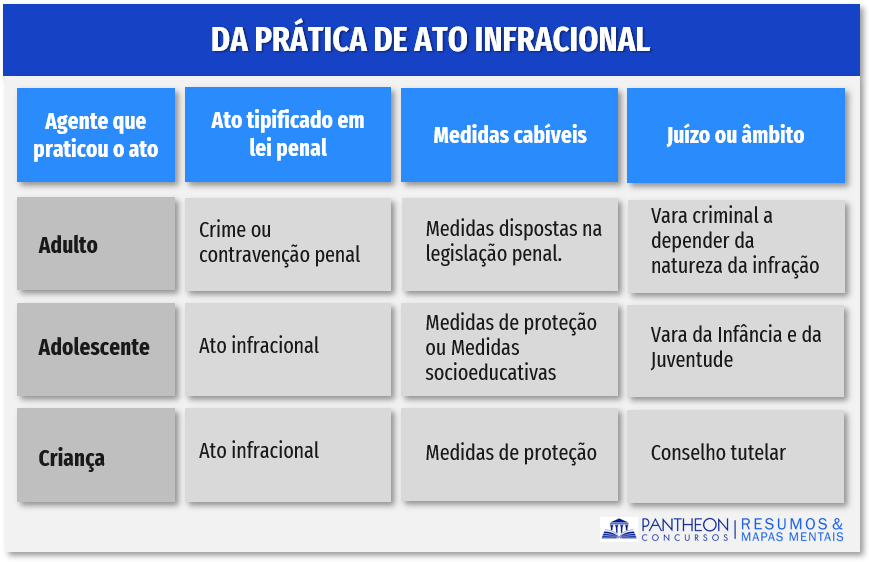 DA PRÁTICA DE ATO INFRACIONAL

| Agente que praticou o ato | Ato tipificado em lei penal | Medidas cabíveis | Juízo ou âmbito |
|---|---|---|---|
| Adulto | Crime ou contravenção penal | Medidas dispostas na legislação penal. | Vara criminal a depender da natureza da infração |
| Adolescente | Ato infracional | Medidas de proteção ou Medidas socioeducativas | Vara da Infância e da Juventude |
| Criança | Ato infracional | Medidas de proteção | Conselho tutelar |

PANTHEON CONCURSOS | RESUMOS & MAPAS MENTAIS